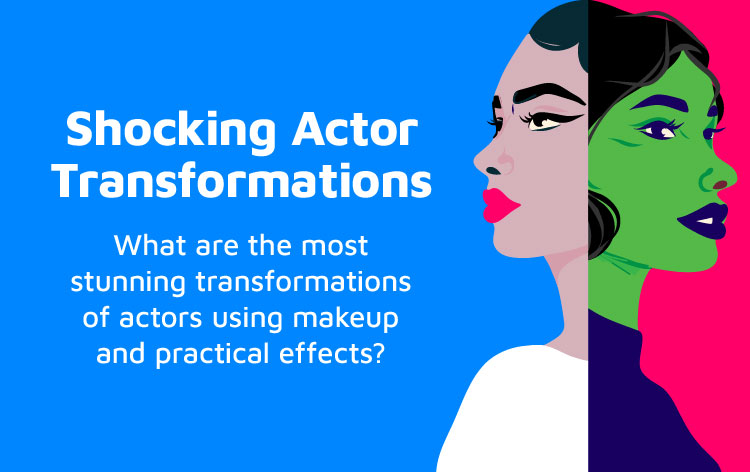 Shocking Actor Transformations

What are the most stunning transformations of actors using makeup and practical effects?